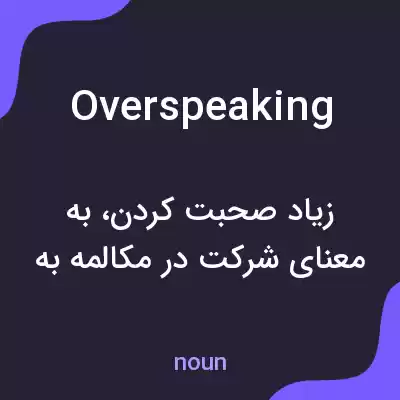 Overspeaking

زیاد صحبت کردن، به معنای شرکت در مکالمه به

noun